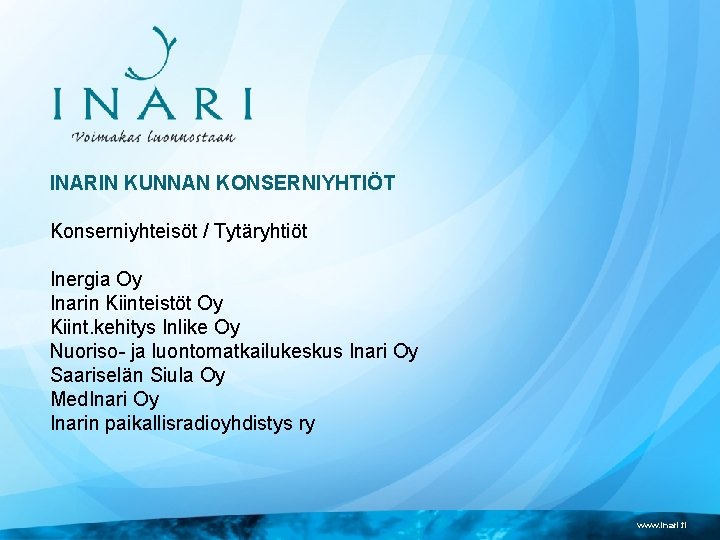 INARI
Voimakas luonnostaan

INARIN KUNNAN KONSERNIYHTIÖT

Konserniyhteisöt / Tytäryhtiöt

Inergia Oy
Inarin Kiinteistöt Oy
Kiint.kehitys Inlike Oy
Nuoriso- ja luontomatkailukeskus Inari Oy
Saariselän Siula Oy
MedInari Oy
Inarin paikallisradioyhdistys ry

www.inari.fi